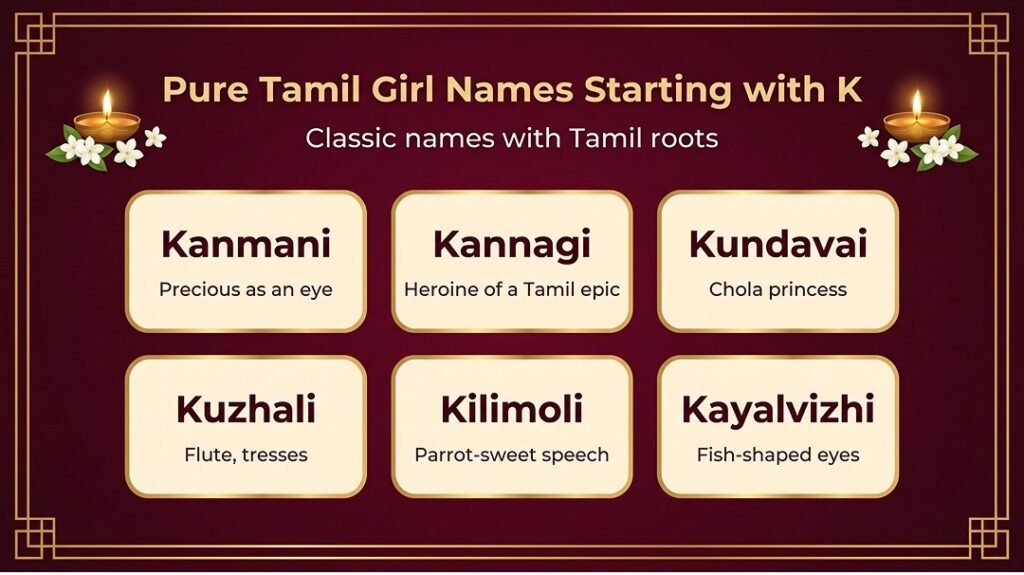 Pure Tamil Girl Names Starting with K

Classic names with Tamil roots

Kanmani

Precious as an eye

Kannagi

Heroine of a Tamil epic

Kundavai

Chola princess

Kuzhali

Flute, tresses

Kilimoli

Parrot-sweet speech

Kayalvizhi

Fish-shaped eyes